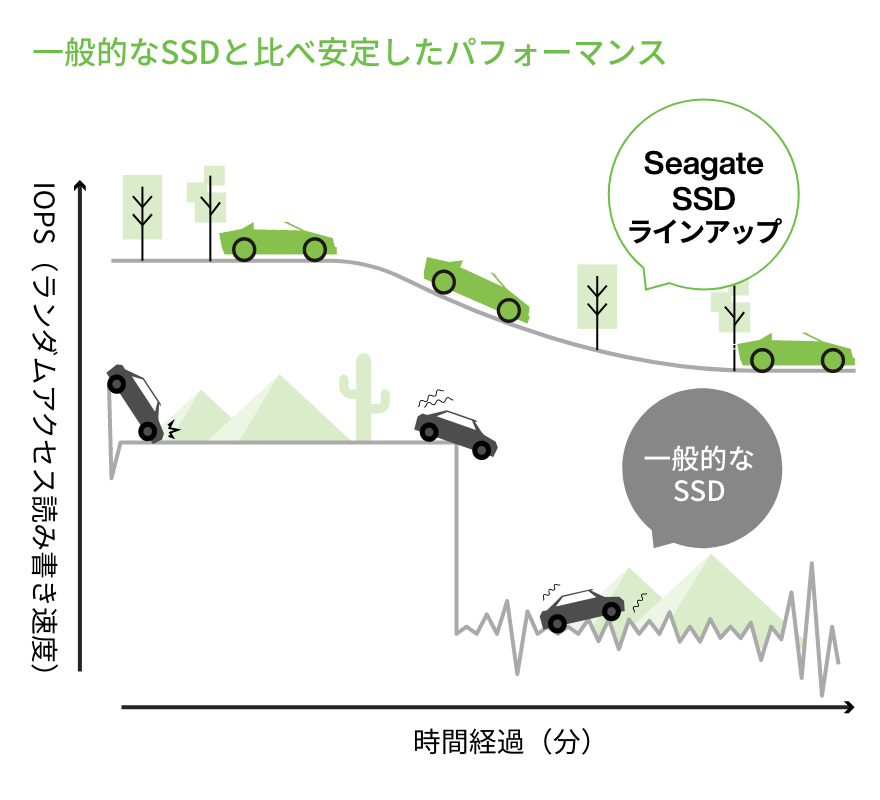 一般的なSSDと比べ安定したパフォーマンス

IOPS（ランダムアクセス読み書き速度）

Seagate SSD ラインアップ

一般的な SSD

時間経過（分）